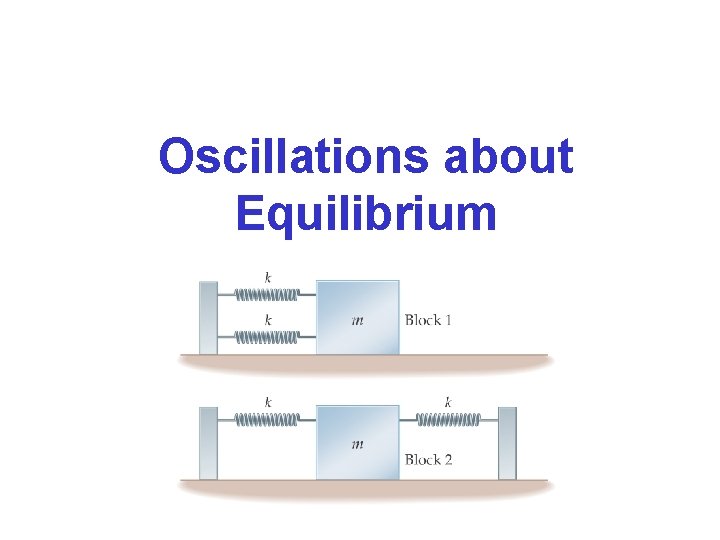 Oscillations about Equilibrium

$k$

$k$

$m$

Block 1

$k$

$k$

$m$

Block 2